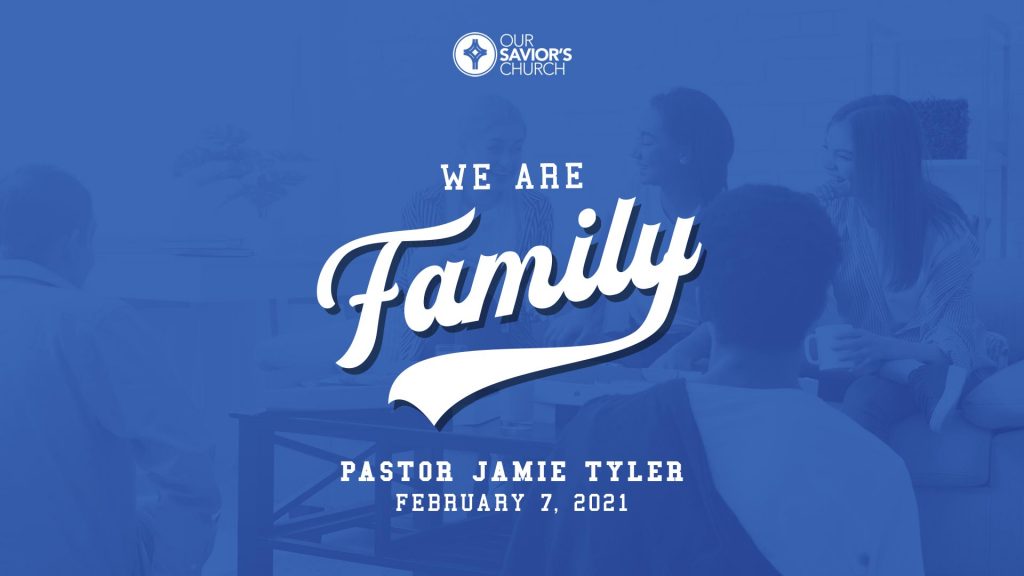 OUR SAVIOR'S CHURCH

WE ARE

Family

PASTOR JAMIE TYLER
FEBRUARY 7, 2021